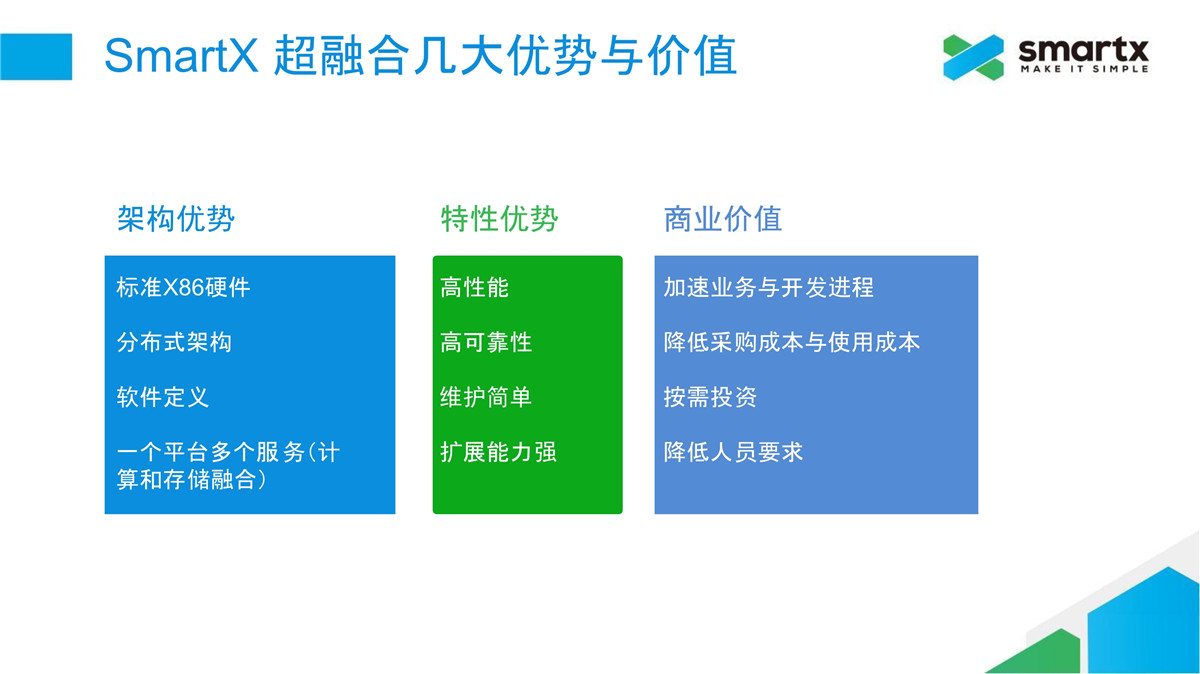 SmartX 超融合几大优势与价值

smartx
MAKE IT SIMPLE

架构优势

标准X86硬件

分布式架构

软件定义

一个平台多个服务(计算和存储融合)

特性优势

高性能

高可靠性

维护简单

扩展能力强

商业价值

加速业务与开发进程

降低采购成本与使用成本

按需投资

降低人员要求